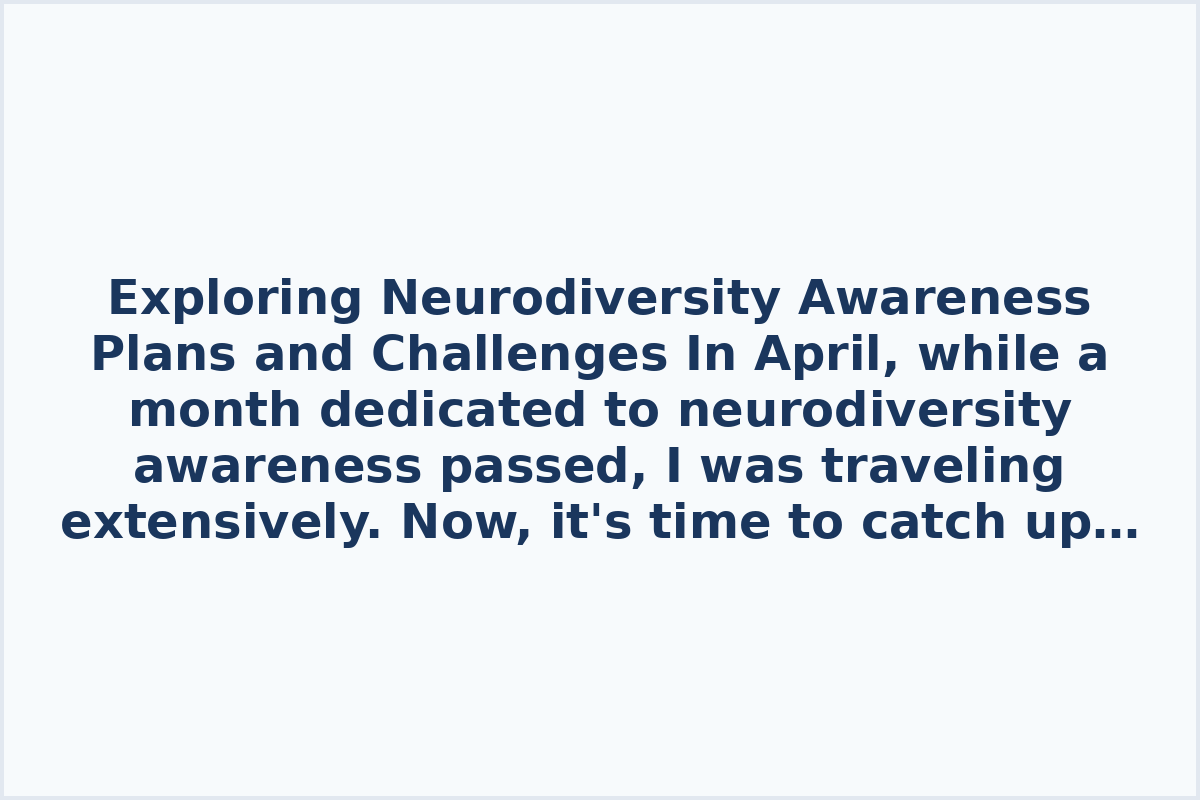 Exploring Neurodiversity Awareness Plans and Challenges In April, while a month dedicated to neurodiversity awareness passed, I was traveling extensively. Now, it's time to catch up…